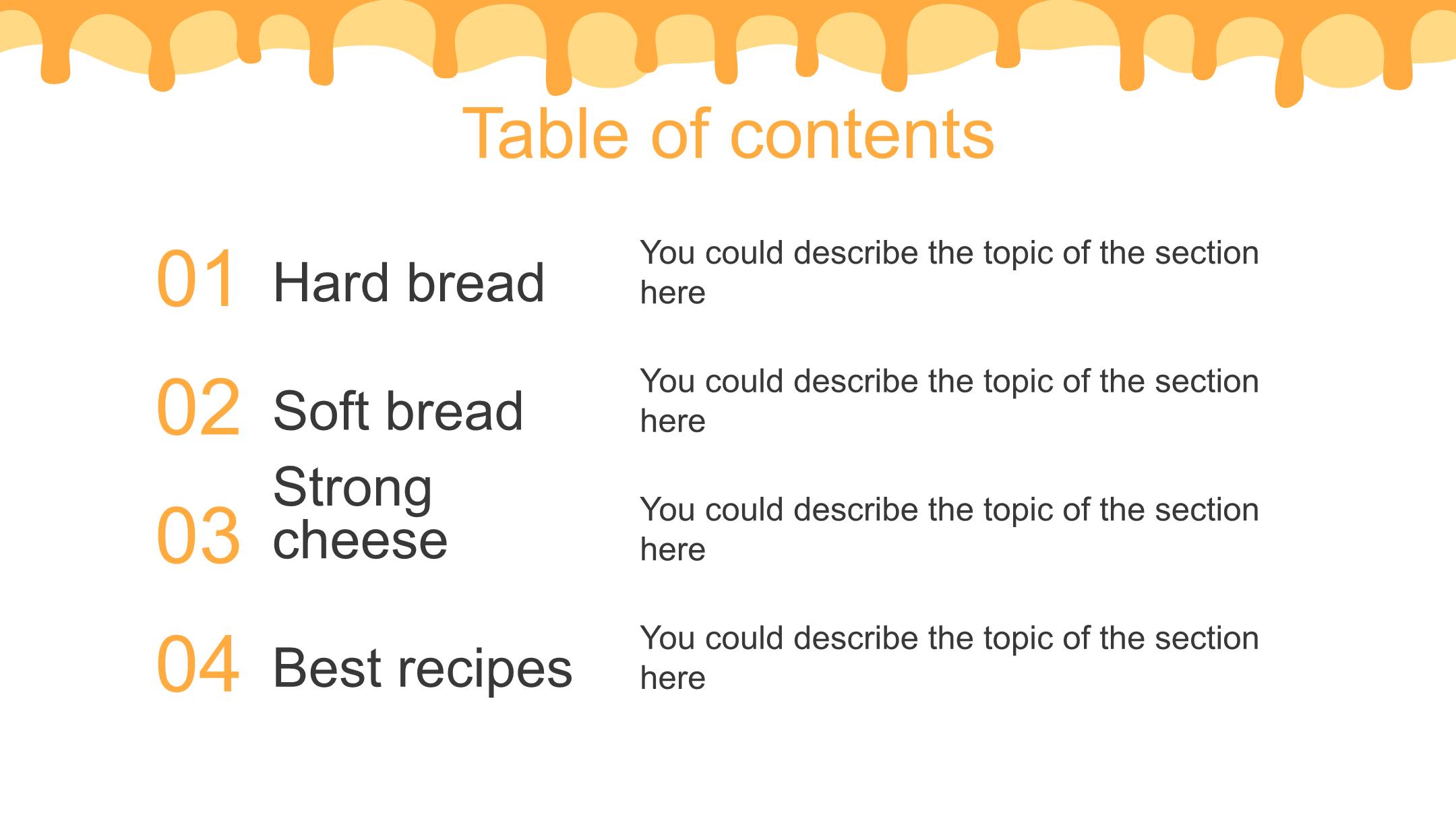 Table of contents

01 Hard bread

You could describe the topic of the section here

02 Soft bread

You could describe the topic of the section here

03 Strong cheese

You could describe the topic of the section here

04 Best recipes

You could describe the topic of the section here